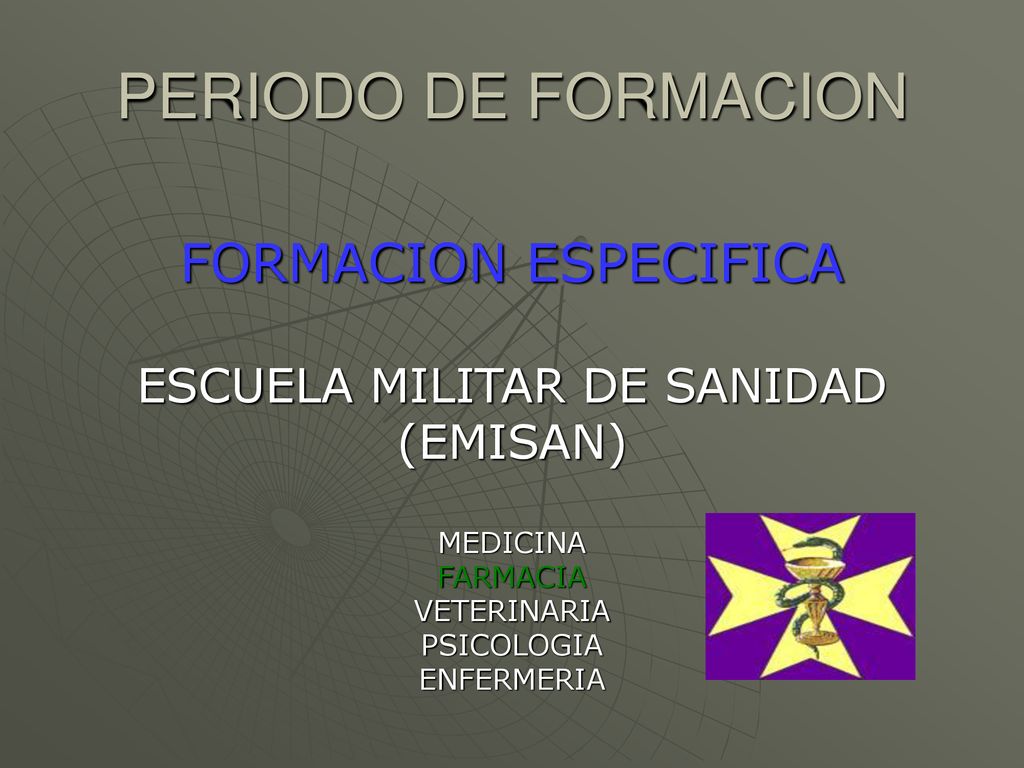 PERIODO DE FORMACION

FORMACION ESPECIFICA

ESCUELA MILITAR DE SANIDAD (EMISAN)

MEDICINA
FARMACIA
VETERINARIA
PSICOLOGIA
ENFERMERIA